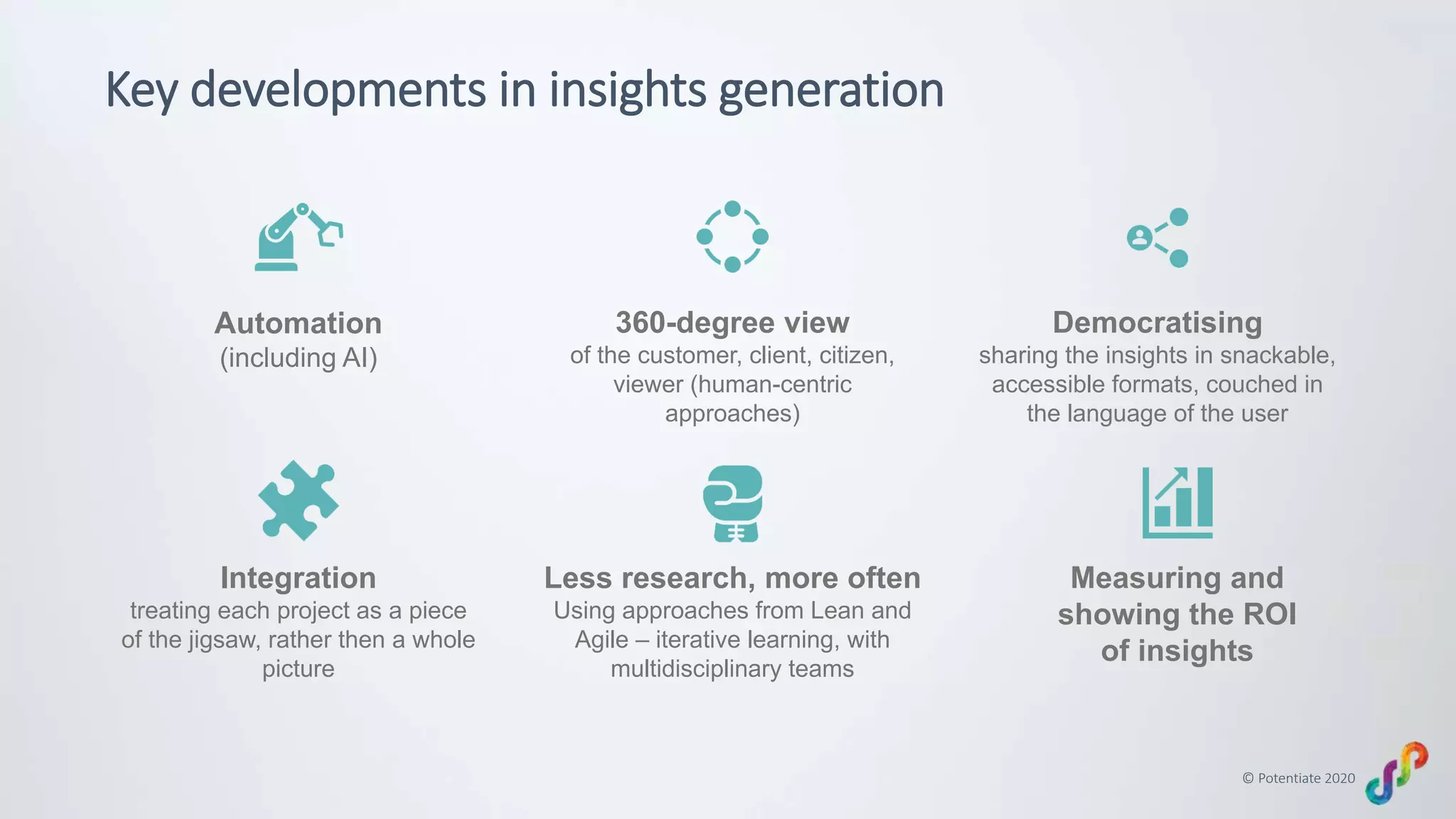 Key developments in insights generation

Automation
(including AI)

360-degree view
of the customer, client, citizen, viewer (human-centric approaches)

Democratising
sharing the insights in snackable, accessible formats, couched in the language of the user

Integration
treating each project as a piece of the jigsaw, rather then a whole picture

Less research, more often
Using approaches from Lean and Agile – iterative learning, with multidisciplinary teams

Measuring and showing the ROI of insights

© Potentiate 2020